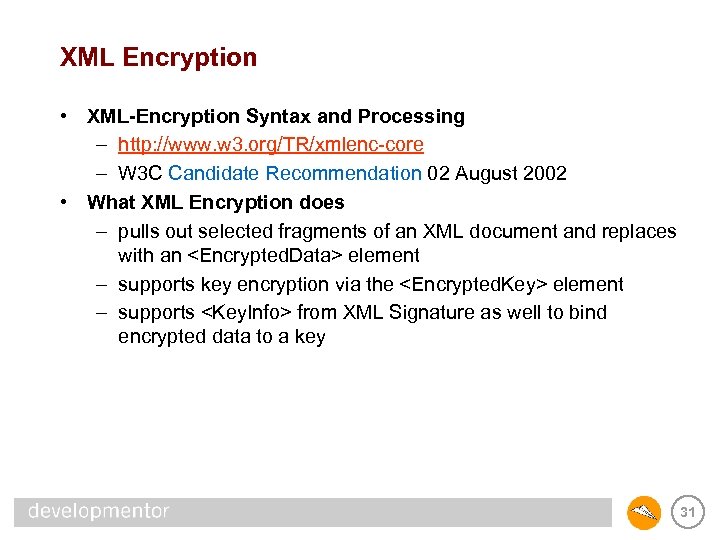 XML Encryption

• XML-Encryption Syntax and Processing
  – http://www.w3.org/TR/xmlenc-core
  – W3C Candidate Recommendation 02 August 2002
• What XML Encryption does
  – pulls out selected fragments of an XML document and replaces with an <EncryptedData> element
  – supports key encryption via the <EncryptedKey> element
  – supports <KeyInfo> from XML Signature as well to bind encrypted data to a key

developmentor

31